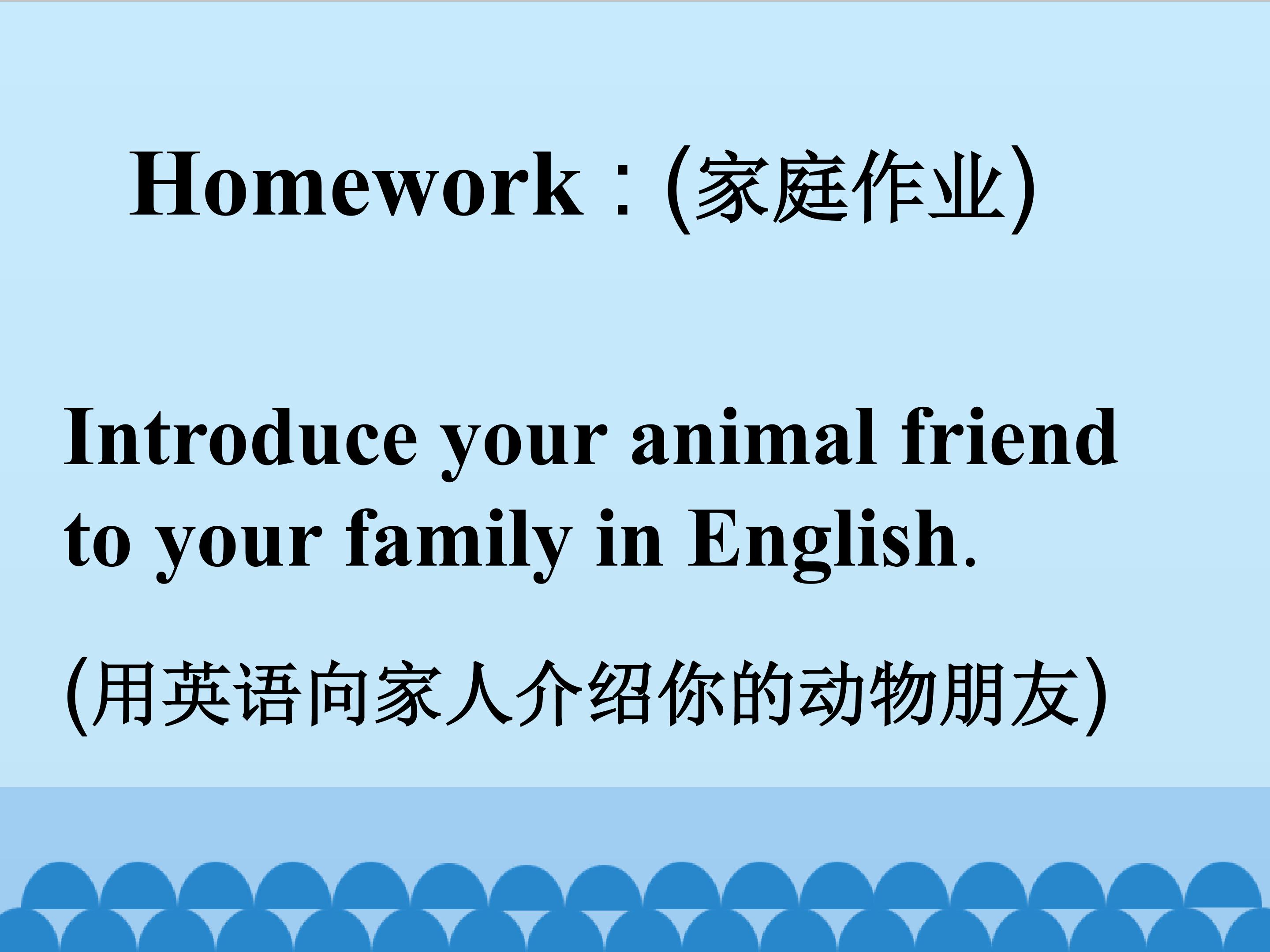 Homework：(家庭作业)

Introduce your animal friend to your family in English.

(用英语向家人介绍你的动物朋友)